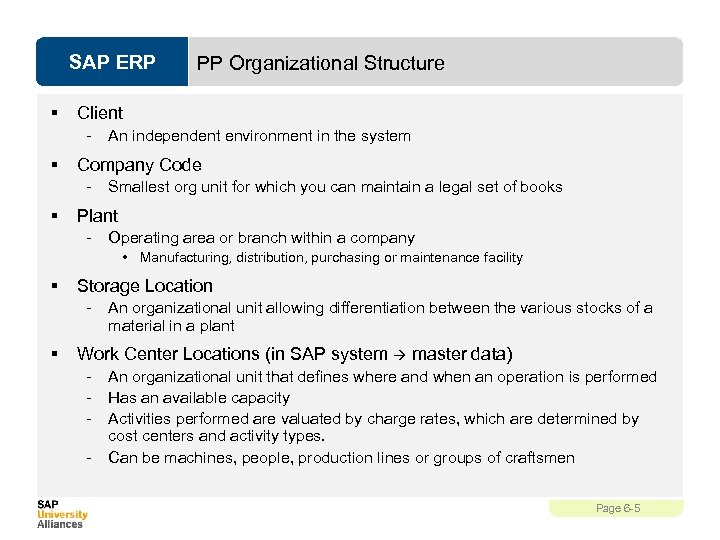 SAP ERP

PP Organizational Structure

▪ Client
- An independent environment in the system

▪ Company Code
- Smallest org unit for which you can maintain a legal set of books

▪ Plant
- Operating area or branch within a company
• Manufacturing, distribution, purchasing or maintenance facility

▪ Storage Location
- An organizational unit allowing differentiation between the various stocks of a material in a plant

▪ Work Center Locations (in SAP system → master data)
- An organizational unit that defines where and when an operation is performed
- Has an available capacity
- Activities performed are valuated by charge rates, which are determined by cost centers and activity types.
- Can be machines, people, production lines or groups of craftsmen

SAP
University
Alliances

Page 6-5